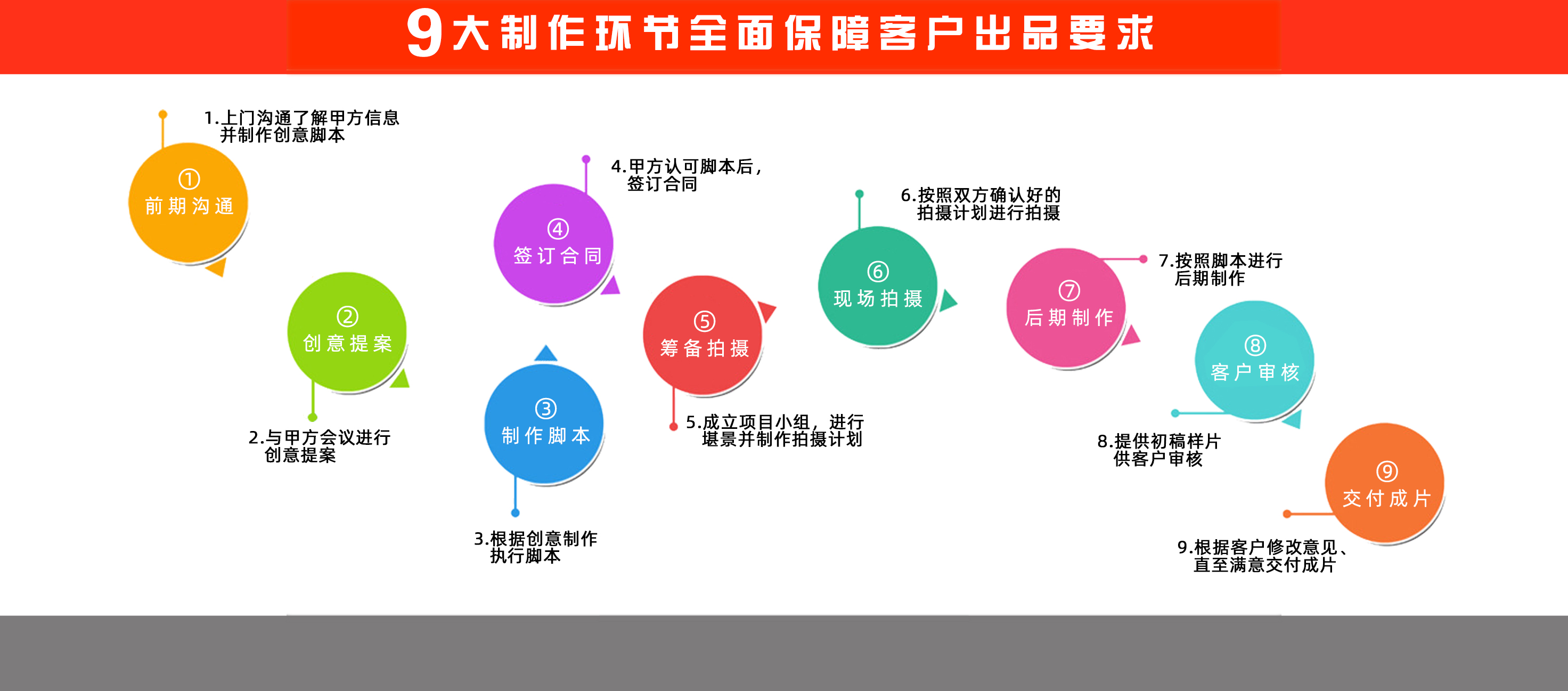 9大制作环节全面保障客户出品要求

1.上门沟通了解甲方信息并制作创意脚本

①
前期沟通

②
创意提案

2.与甲方会议进行创意提案

③
制作脚本

3.根据创意制作执行脚本

4.甲方认可脚本后，签订合同

④
签订合同

⑤
筹备拍摄

5.成立项目小组，进行堪景并制作拍摄计划

6.按照双方确认好的拍摄计划进行拍摄

⑥
现场拍摄

⑦
后期制作

7.按照脚本进行后期制作

⑧
客户审核

8.提供初稿样片供客户审核

⑨
交付成片

9.根据客户修改意见、直至满意交付成片